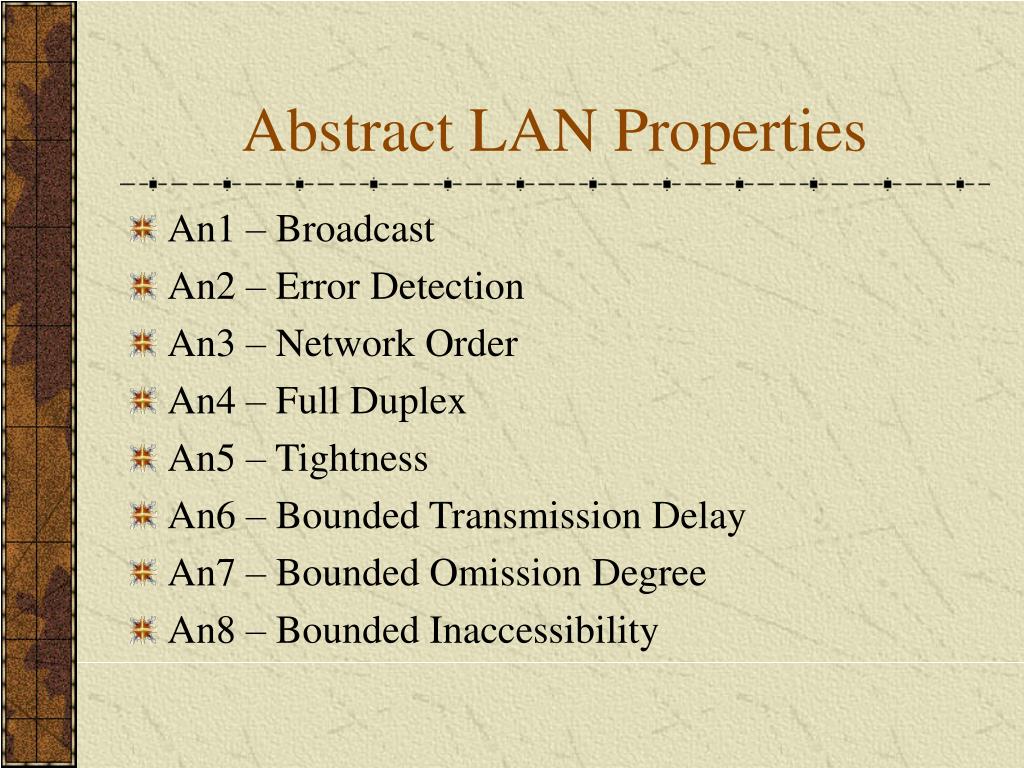 Abstract LAN Properties

An1 – Broadcast
An2 – Error Detection
An3 – Network Order
An4 – Full Duplex
An5 – Tightness
An6 – Bounded Transmission Delay
An7 – Bounded Omission Degree
An8 – Bounded Inaccessibility